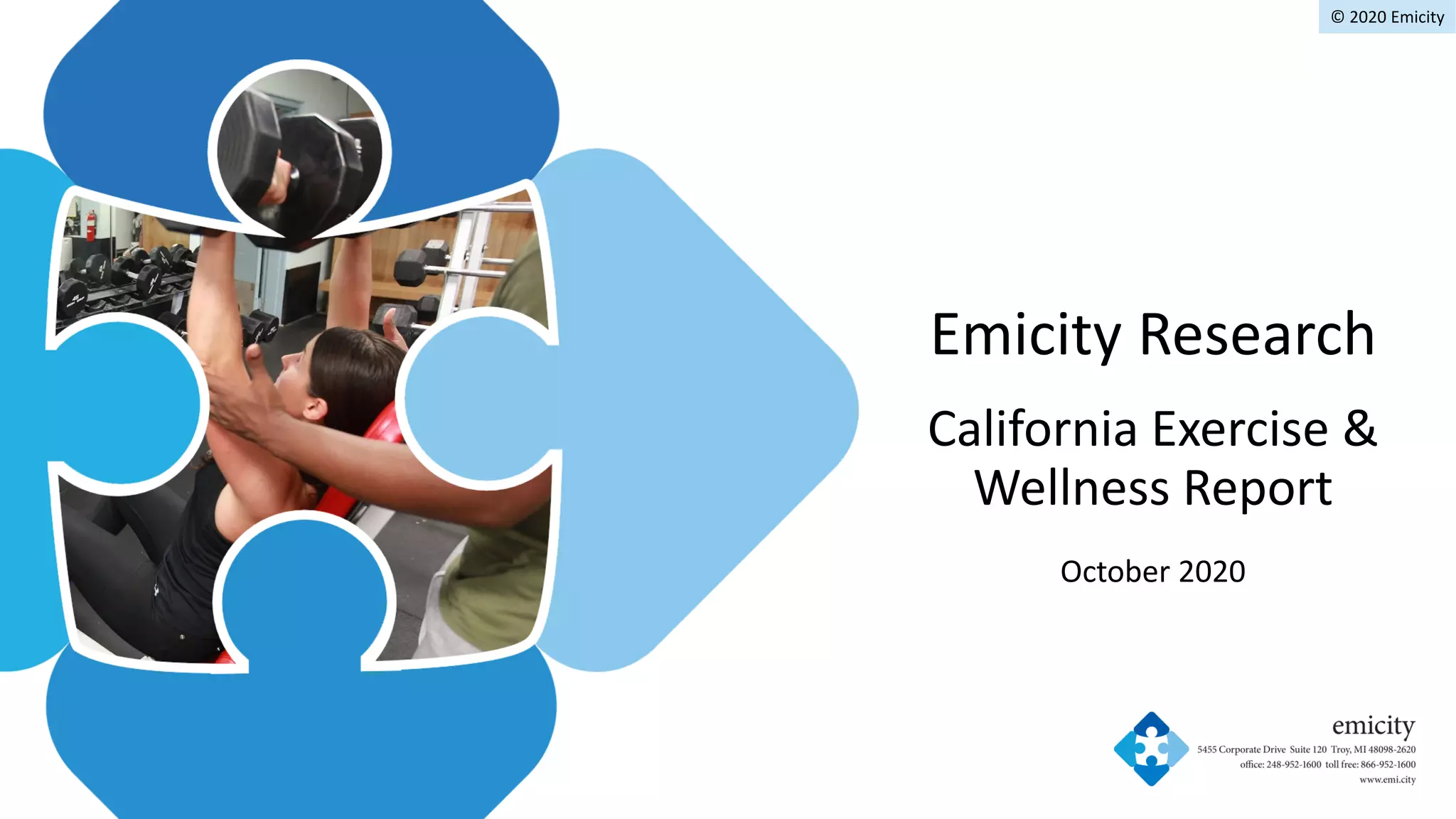 © 2020 Emicity

Emicity Research

California Exercise & Wellness Report

October 2020

emicity
5455 Corporate Drive Suite 120 Troy, MI 48098-2620
office: 248-952-1600 toll free: 866-952-1600
www.emi.city